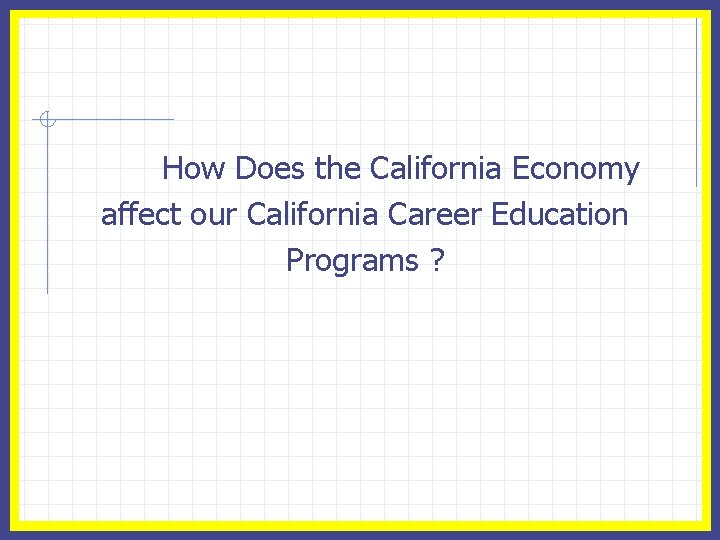 How Does the California Economy affect our California Career Education Programs ?